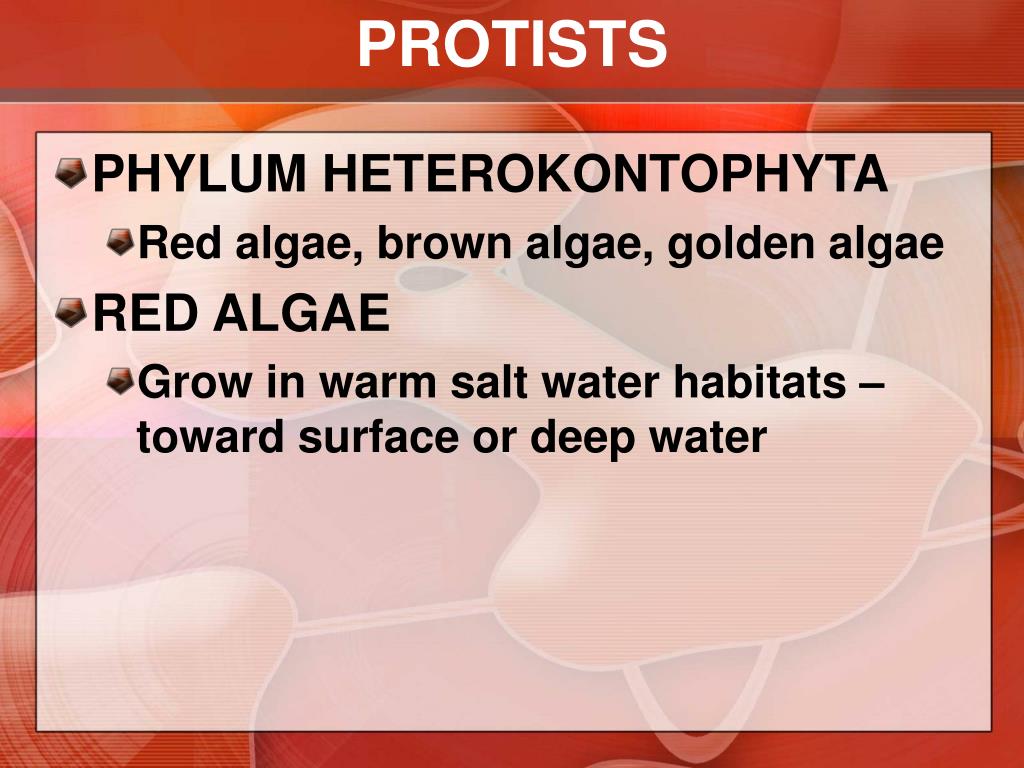 PROTISTS

PHYLUM HETEROKONTOPHYTA

Red algae, brown algae, golden algae

RED ALGAE

Grow in warm salt water habitats – toward surface or deep water